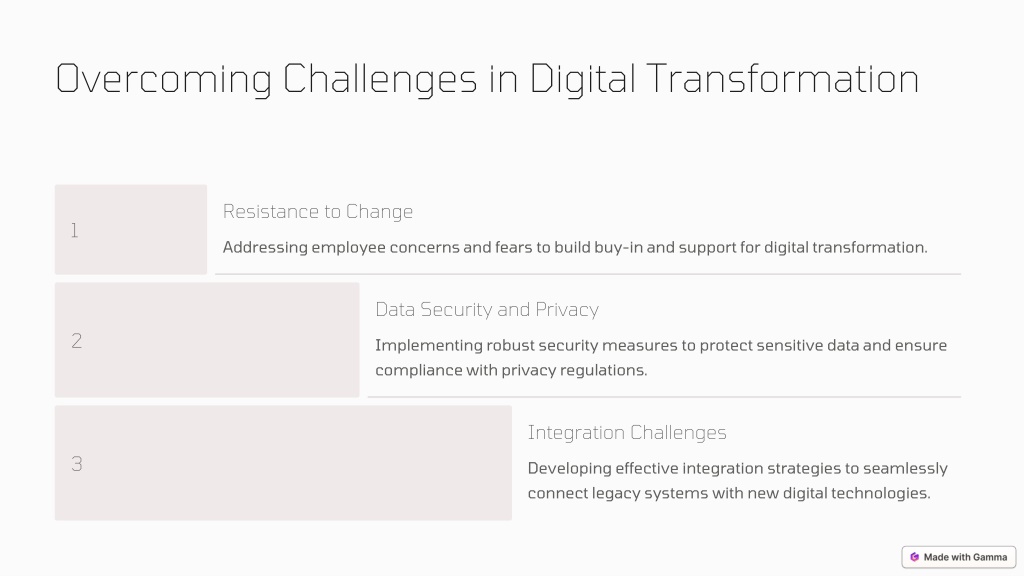 Overcoming Challenges in Digital Transformation

1

Resistance to Change

Addressing employee concerns and fears to build buy-in and support for digital transformation.

2

Data Security and Privacy

Implementing robust security measures to protect sensitive data and ensure compliance with privacy regulations.

3

Integration Challenges

Developing effective integration strategies to seamlessly connect legacy systems with new digital technologies.

Made with Gamma